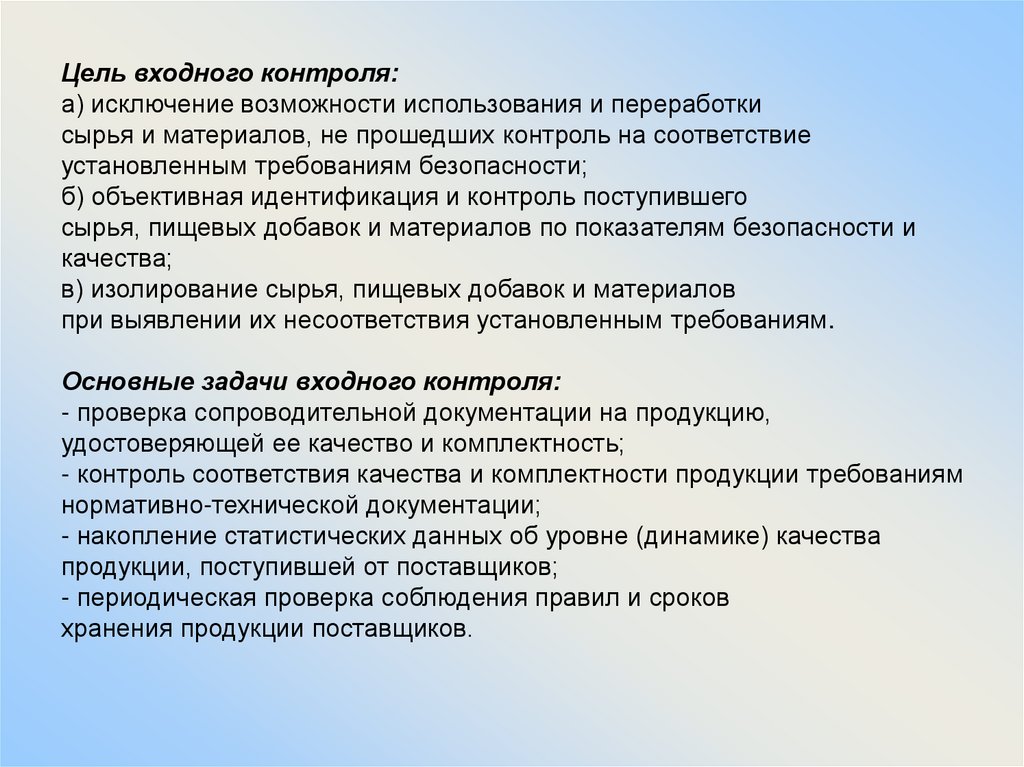 Цель входного контроля:
а) исключение возможности использования и переработки сырья и материалов, не прошедших контроль на соответствие установленным требованиям безопасности;
б) объективная идентификация и контроль поступившего сырья, пищевых добавок и материалов по показателям безопасности и качества;
в) изолирование сырья, пищевых добавок и материалов при выявлении их несоответствия установленным требованиям.

Основные задачи входного контроля:
- проверка сопроводительной документации на продукцию, удостоверяющей ее качество и комплектность;
- контроль соответствия качества и комплектности продукции требованиям нормативно-технической документации;
- накопление статистических данных об уровне (динамике) качества продукции, поступившей от поставщиков;
- периодическая проверка соблюдения правил и сроков хранения продукции поставщиков.